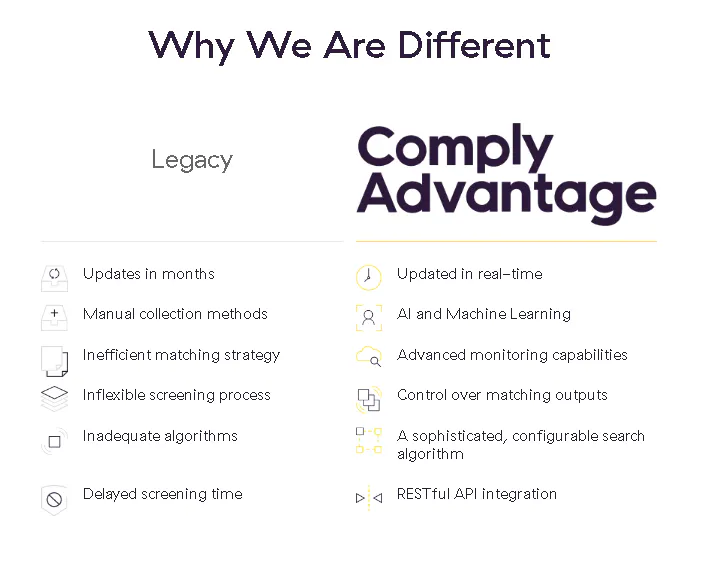 Why We Are Different

Legacy

Updates in months

Manual collection methods

Inefficient matching strategy

Inflexible screening process

Inadequate algorithms

Delayed screening time

Comply Advantage

Updated in real-time

AI and Machine Learning

Advanced monitoring capabilities

Control over matching outputs

A sophisticated, configurable search algorithm

RESTful API integration